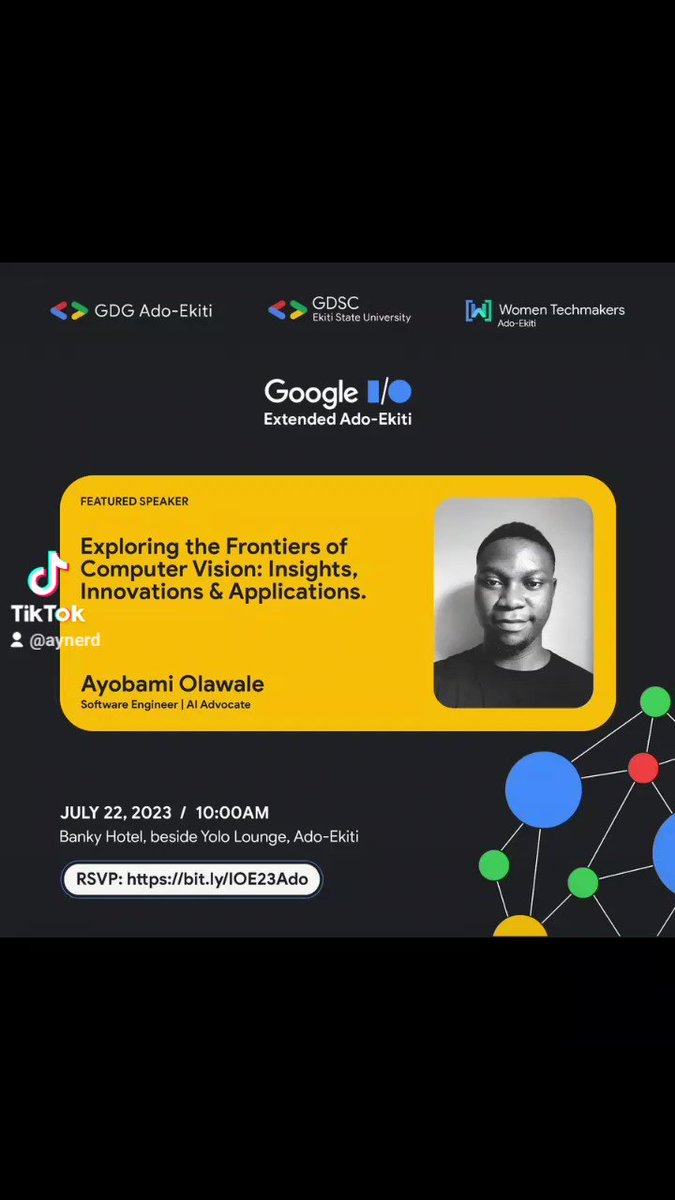 GDG Ado-Ekiti

GDSC
Ekiti State University

Women Techmakers
Ado-Ekiti

Google I/O
Extended Ado-Ekiti

FEATURED SPEAKER

Exploring the Frontiers of Computer Vision: Insights, Innovations & Applications.

Ayobami Olawale
Software Engineer | AI Advocate

JULY 22, 2023 / 10:00AM
Banky Hotel, beside Yolo Lounge, Ado-Ekiti

RSVP: https://bit.ly/IOE23Ado

TikTok
@aynerd